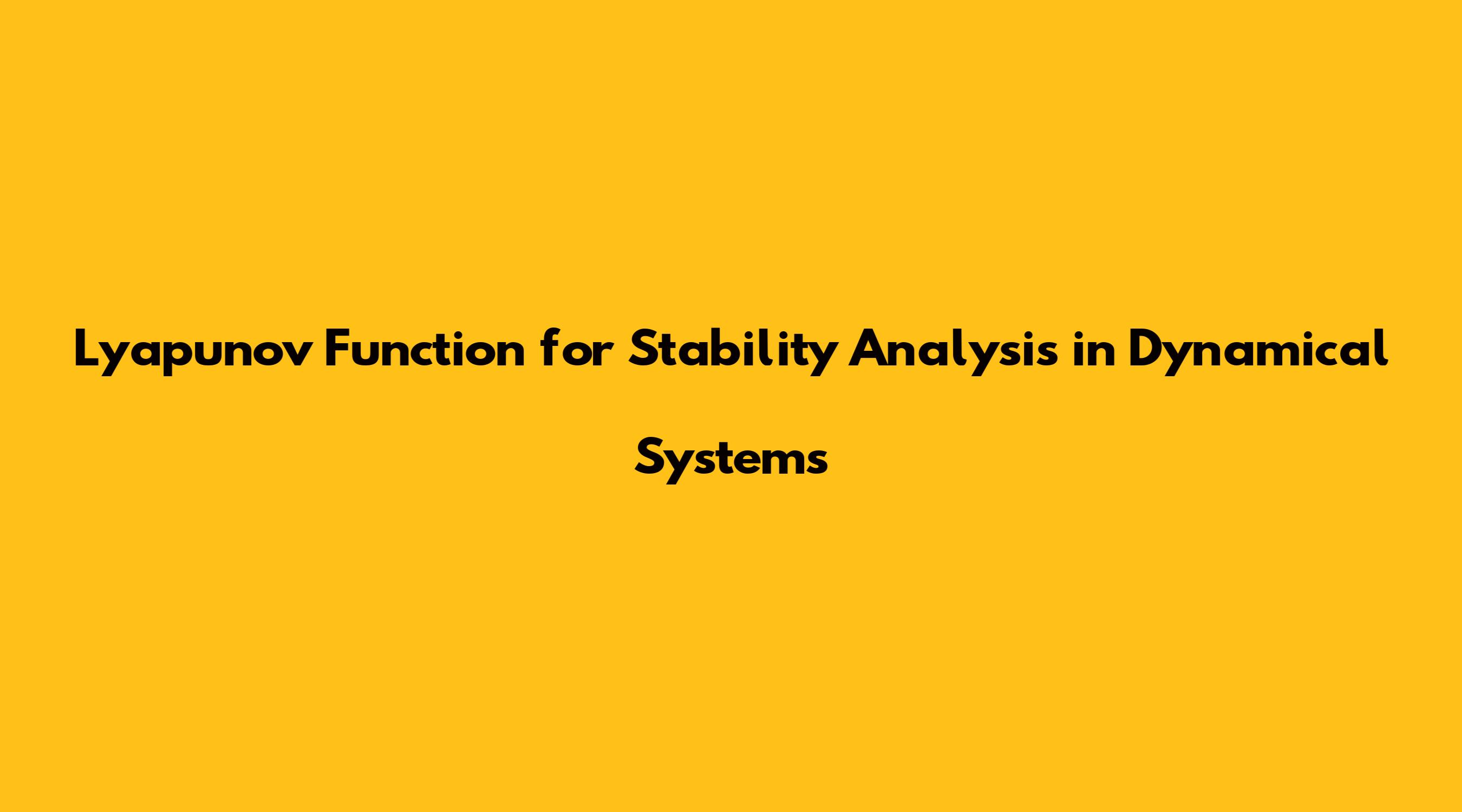 Lyapunov Function for Stability Analysis in Dynamical Systems